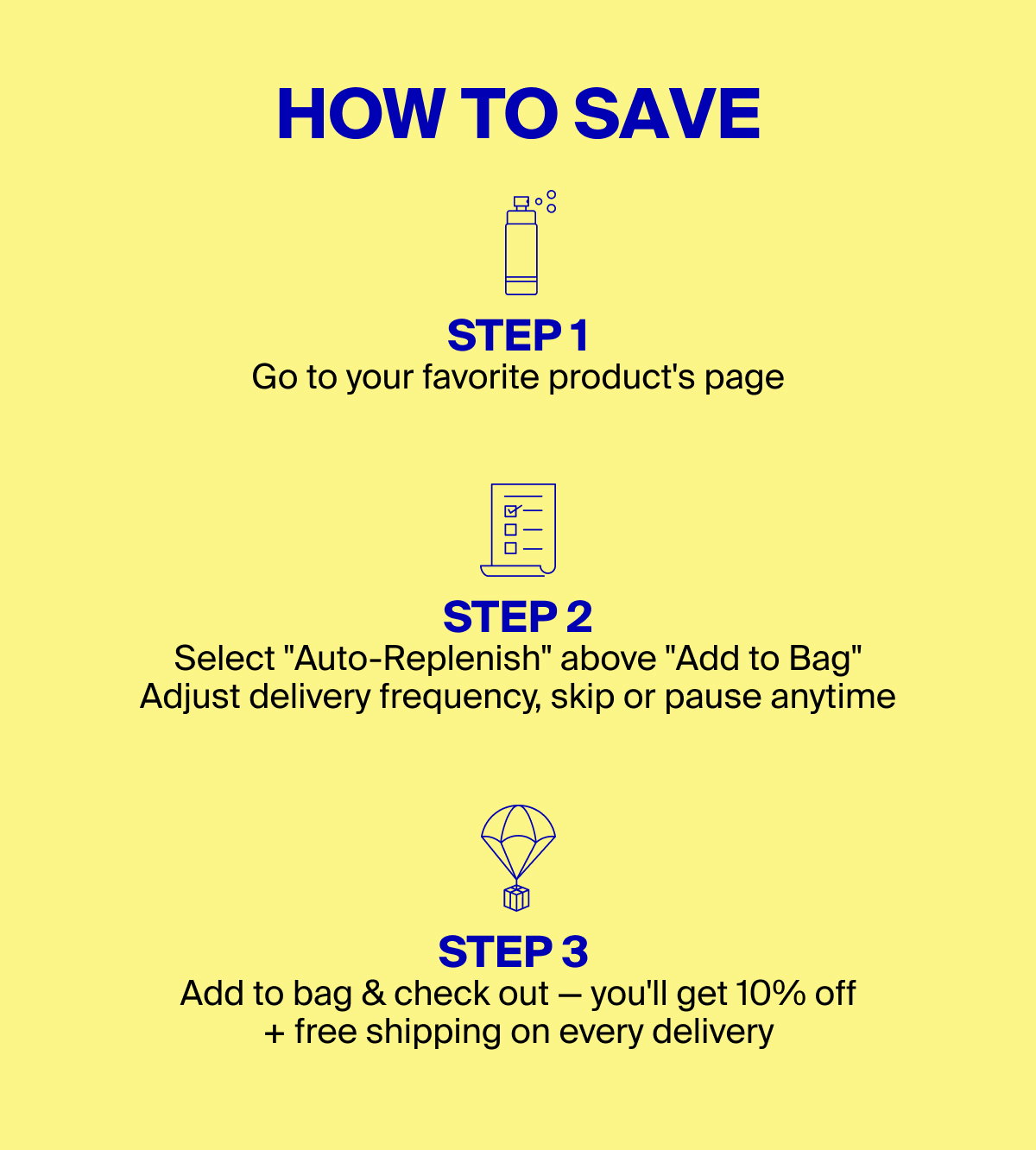 HOW TO SAVE

STEP 1
Go to your favorite product's page

STEP 2
Select "Auto-Replenish" above "Add to Bag"
Adjust delivery frequency, skip or pause anytime

STEP 3
Add to bag & check out — you'll get 10% off
+ free shipping on every delivery